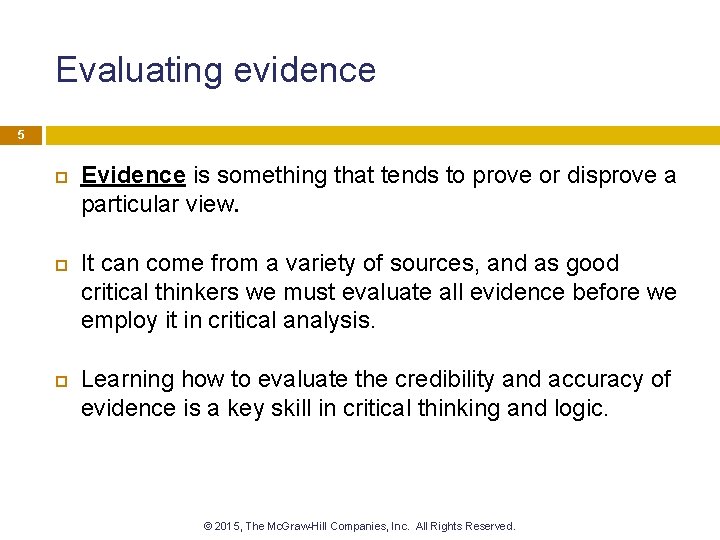 Evaluating evidence

5

Evidence is something that tends to prove or disprove a particular view.

It can come from a variety of sources, and as good critical thinkers we must evaluate all evidence before we employ it in critical analysis.

Learning how to evaluate the credibility and accuracy of evidence is a key skill in critical thinking and logic.

© 2015, The McGraw-Hill Companies, Inc. All Rights Reserved.